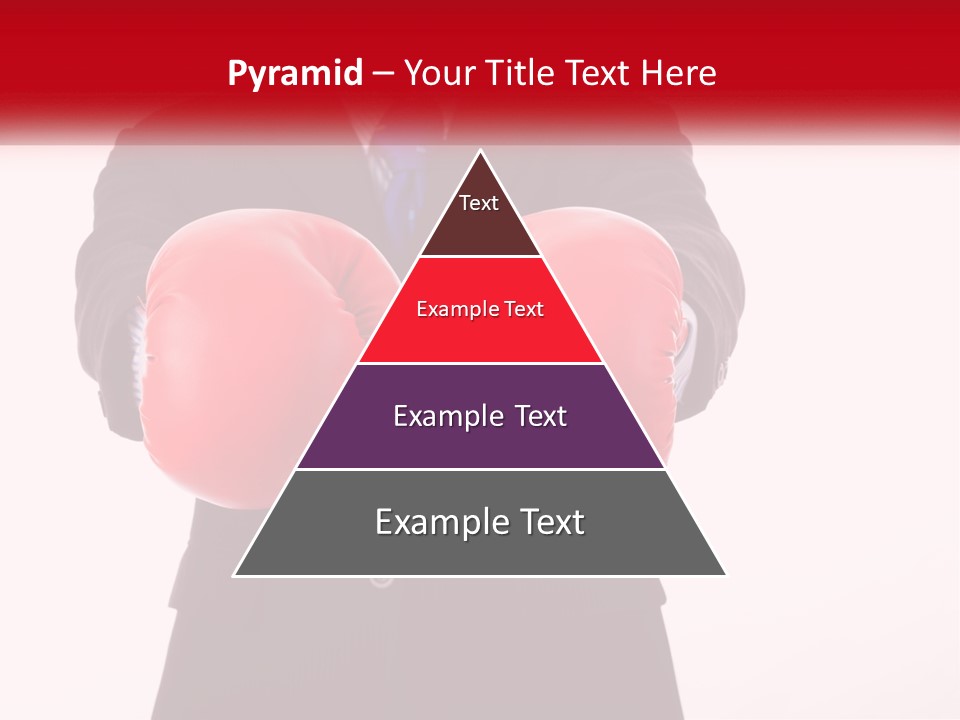 Pyramid – Your Title Text Here

Text

Example Text

Example Text

Example Text